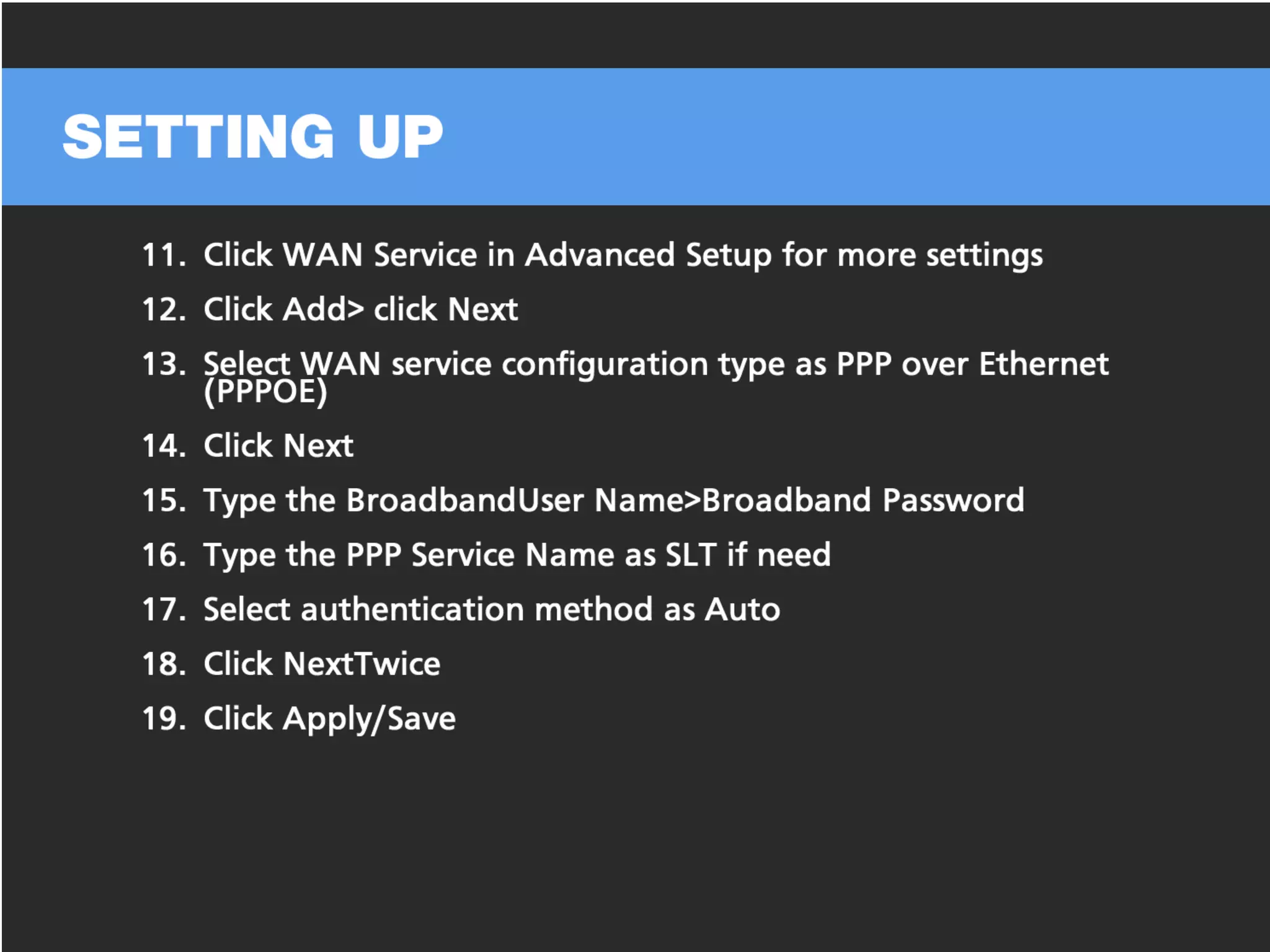 SETTING UP

11. Click WAN Service in Advanced Setup for more settings

12. Click Add> click Next

13. Select WAN service configuration type as PPP over Ethernet (PPPOE)

14. Click Next

15. Type the BroadbandUser Name>Broadband Password

16. Type the PPP Service Name as SLT if need

17. Select authentication method as Auto

18. Click NextTwice

19. Click Apply/Save